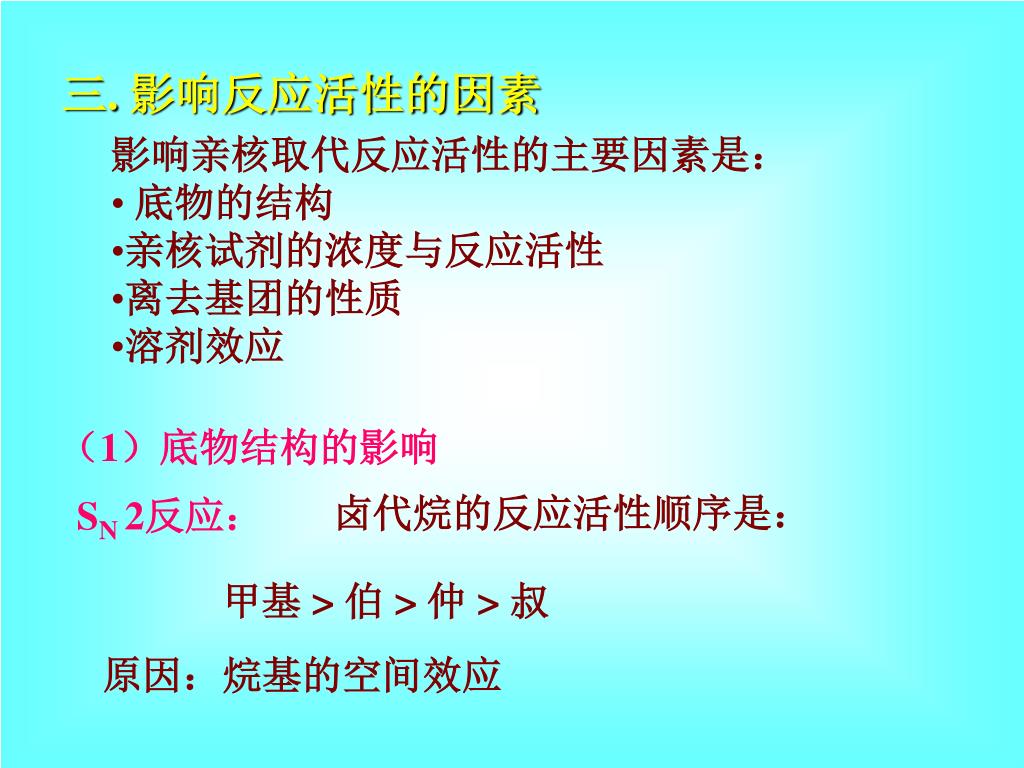 三. 影响反应活性的因素

影响亲核取代反应活性的主要因素是：
• 底物的结构
•亲核试剂的浓度与反应活性
•离去基团的性质
•溶剂效应

（1）底物结构的影响

$S_N2$反应： 卤代烷的反应活性顺序是：

甲基 > 伯 > 仲 > 叔

原因：烷基的空间效应